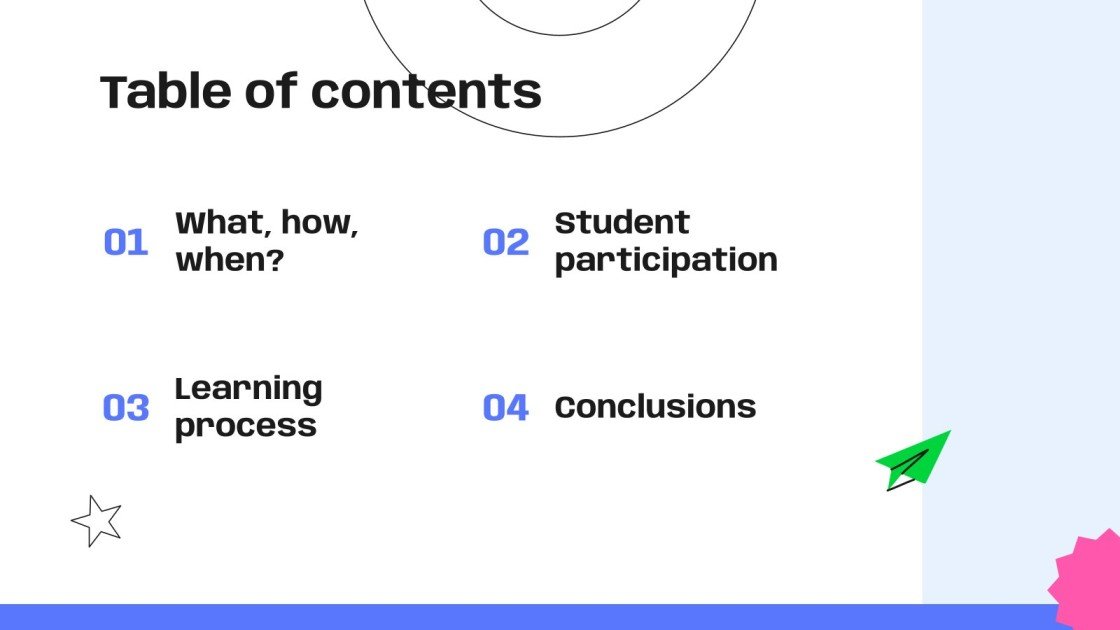 Table of contents

01 What, how, when?

02 Student participation

03 Learning process

04 Conclusions